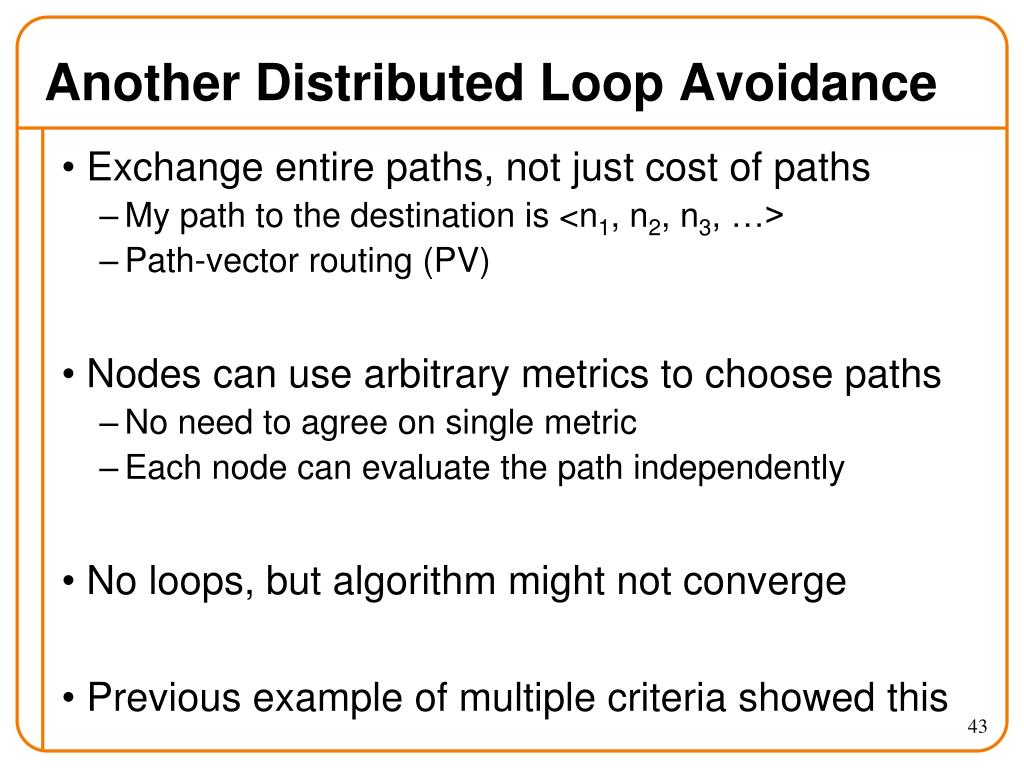 Another Distributed Loop Avoidance

• Exchange entire paths, not just cost of paths
– My path to the destination is <$n_1$, $n_2$, $n_3$, …>
– Path-vector routing (PV)

• Nodes can use arbitrary metrics to choose paths
– No need to agree on single metric
– Each node can evaluate the path independently

• No loops, but algorithm might not converge

• Previous example of multiple criteria showed this

43